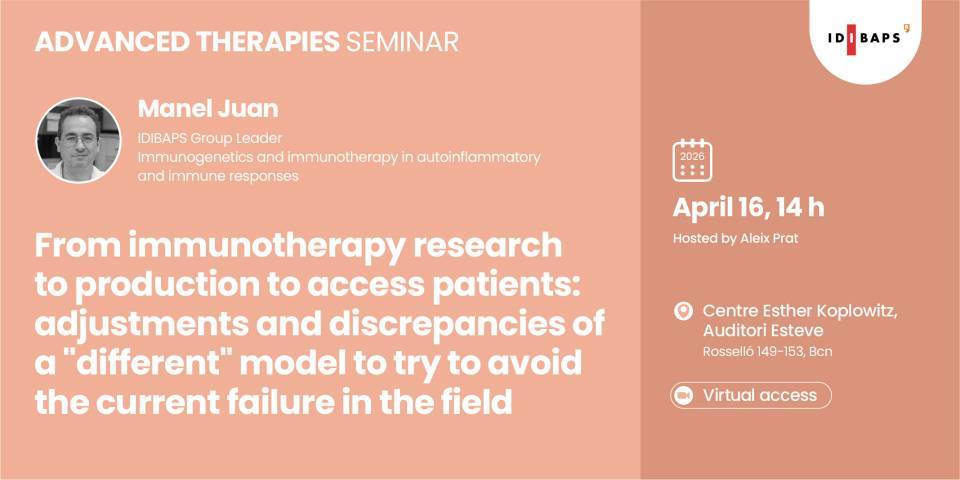 ADVANCED THERAPIES SEMINAR

IDIBAPS

Manel Juan

IDIBAPS Group Leader
Immunogenetics and immunotherapy in autoinflammatory and immune responses

From immunotherapy research to production to access patients: adjustments and discrepancies of a "different" model to try to avoid the current failure in the field

2026

April 16, 14 h

Hosted by Aleix Prat

Centre Esther Koplowitz, Auditori Esteve
Rosselló 149-153, Bcn

Virtual access